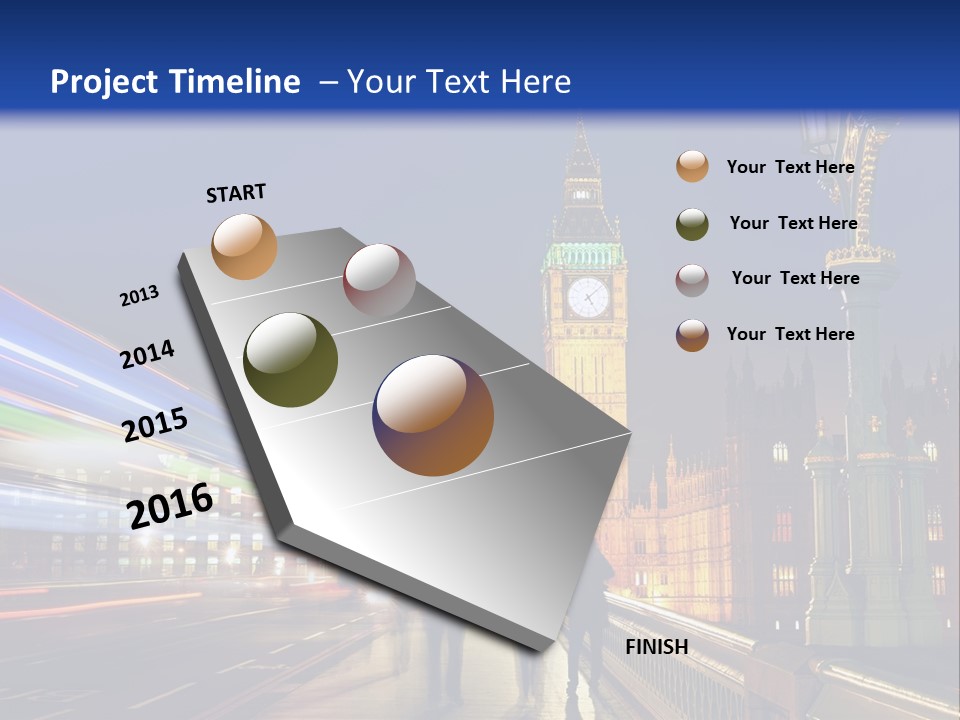 Project Timeline – Your Text Here

START

2013

2014

2015

2016

FINISH

Your Text Here

Your Text Here

Your Text Here

Your Text Here